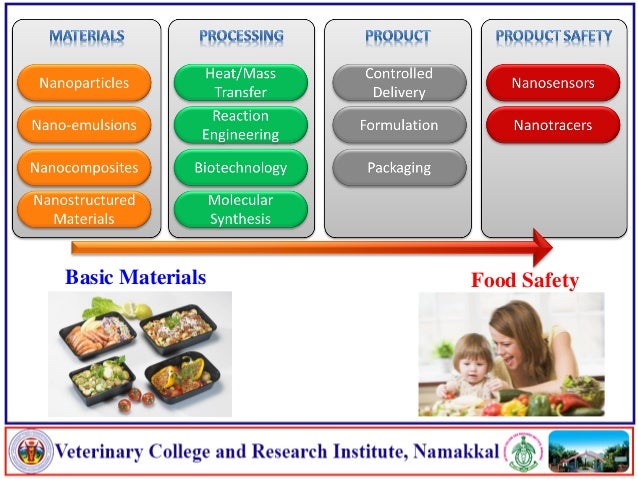 MATERIALS

Nanoparticles

Nano-emulsions

Nanocomposites

Nanostructured Materials

PROCESSING

Heat/Mass Transfer

Reaction Engineering

Biotechnology

Molecular Synthesis

PRODUCT

Controlled Delivery

Formulation

Packaging

PRODUCT SAFETY

Nanosensors

Nanotracers

Basic Materials

Food Safety

Veterinary College and Research Institute, Namakkal